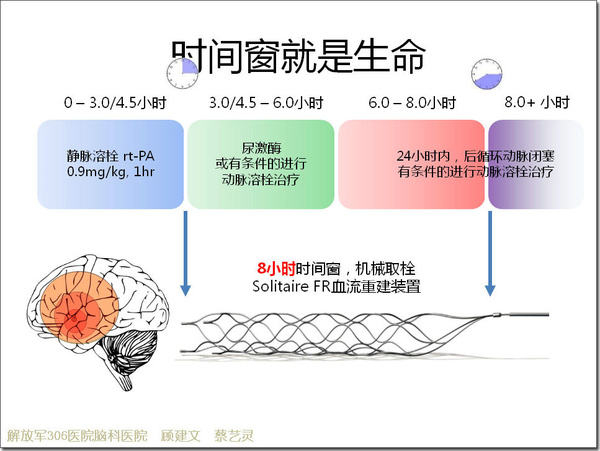 时间窗就是生命

0 – 3.0/4.5小时

3.0/4.5 – 6.0小时

6.0 – 8.0小时

8.0+ 小时

静脉溶栓 rt-PA 0.9mg/kg, 1hr

尿激酶 或有条件的进行 动脉溶栓治疗

24小时内，后循环动脉闭塞 有条件的进行动脉溶栓治疗

8小时时间窗，机械取栓
Solitaire FR血流重建装置

解放军306医院脑科医院　顾建文　蔡艺灵